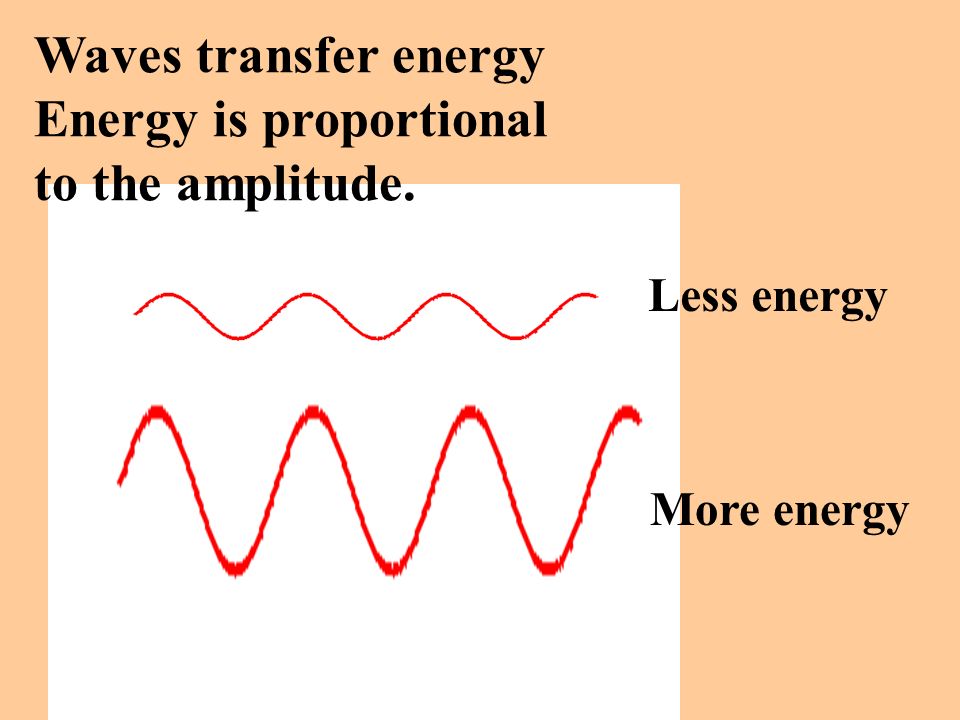 Waves transfer energy
Energy is proportional to the amplitude.

Less energy

More energy